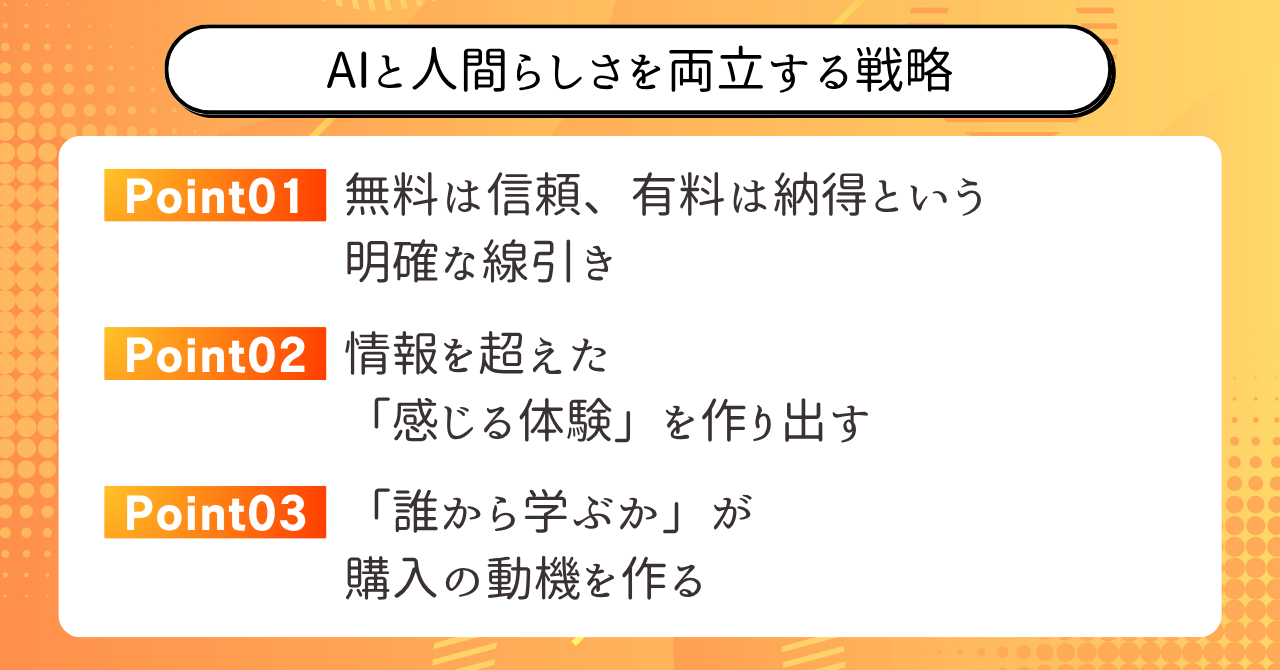 AIと人間らしさを両立する戦略

Point01 無料は信頼、有料は納得という明確な線引き

Point02 情報を超えた「感じる体験」を作り出す

Point03 「誰から学ぶか」が購入の動機を作る